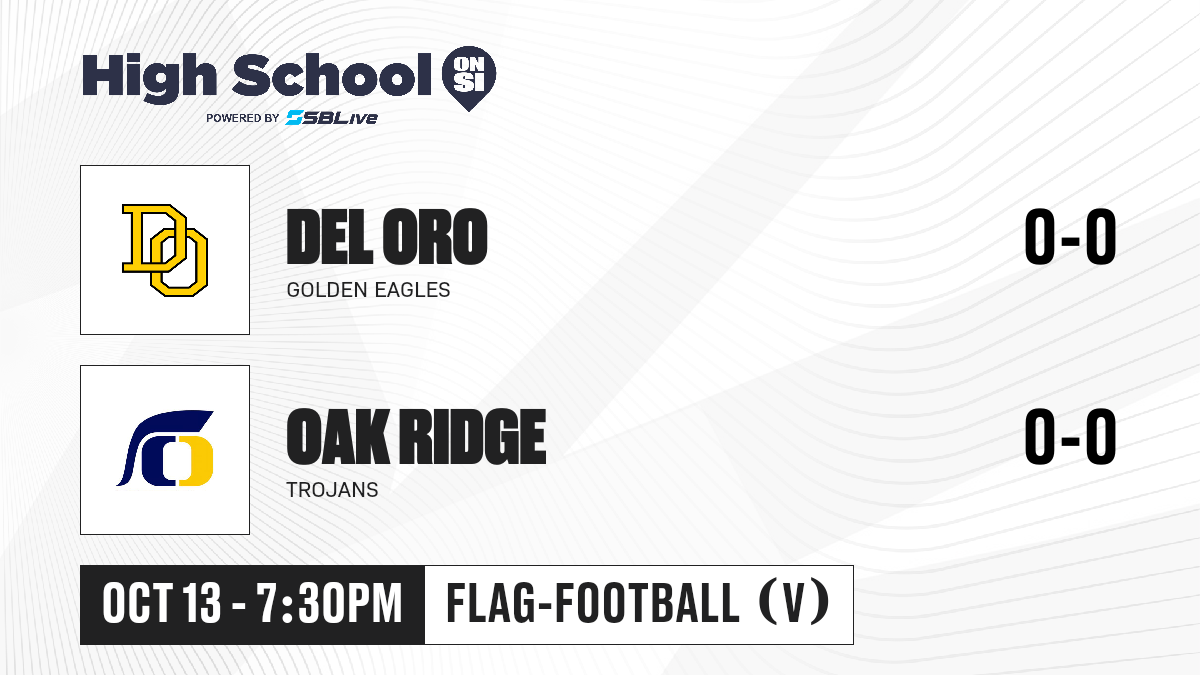 High School ON SI
POWERED BY SBLive

DO

DEL ORO
GOLDEN EAGLES
0-0

OAK RIDGE
TROJANS
0-0

OCT 13 - 7:30PM
FLAG-FOOTBALL (V)